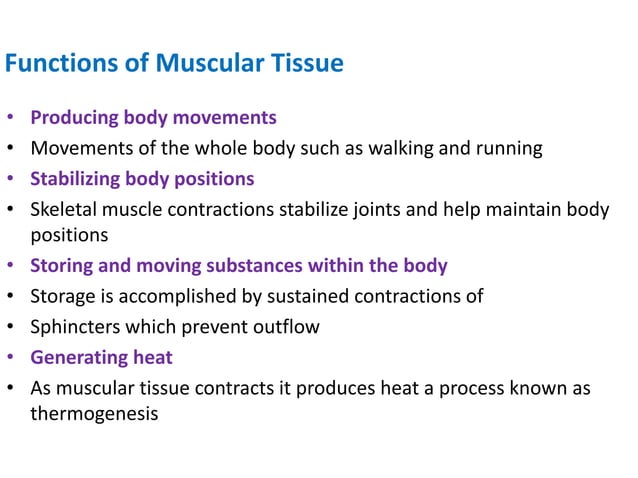 Functions of Muscular Tissue

• Producing body movements
• Movements of the whole body such as walking and running
• Stabilizing body positions
• Skeletal muscle contractions stabilize joints and help maintain body positions
• Storing and moving substances within the body
• Storage is accomplished by sustained contractions of
• Sphincters which prevent outflow
• Generating heat
• As muscular tissue contracts it produces heat a process known as thermogenesis